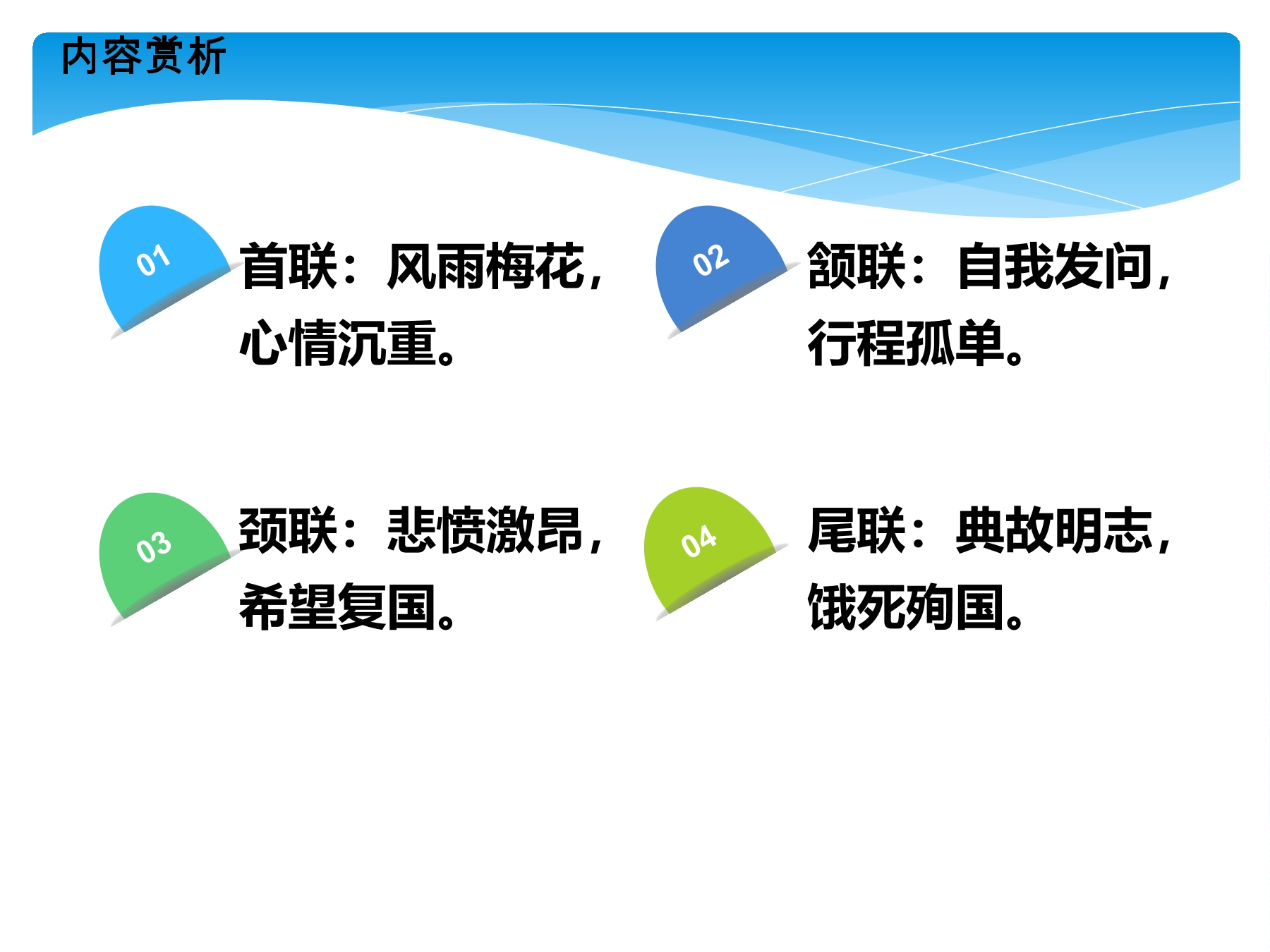 内容赏析

01

首联：风雨梅花，心情沉重。

02

颔联：自我发问，行程孤单。

03

颈联：悲愤激昂，希望复国。

04

尾联：典故明志，饿死殉国。